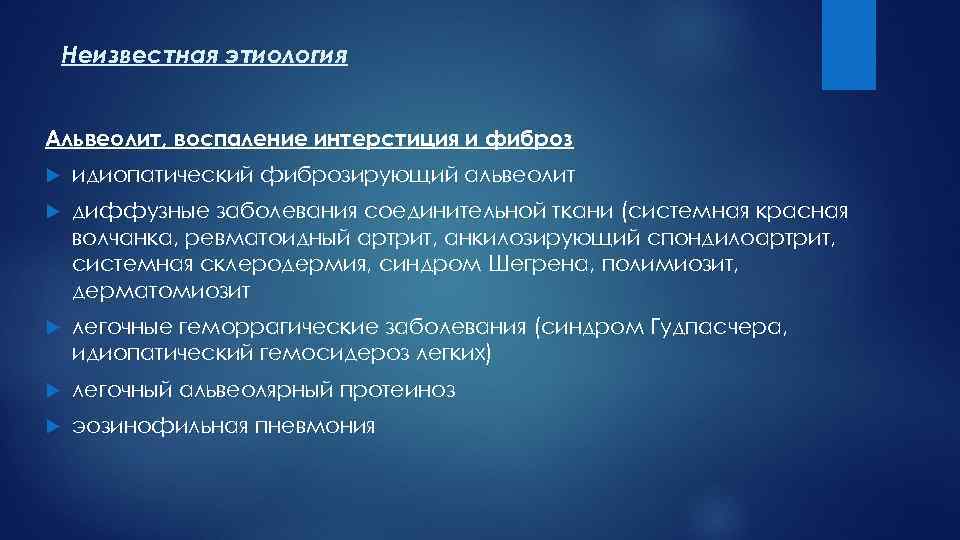 Неизвестная этиология

Альвеолит, воспаление интерстиция и фиброз

идиопатический фиброзирующий альвеолит

диффузные заболевания соединительной ткани (системная красная волчанка, ревматоидный артрит, анкилозирующий спондилоартрит, системная склеродермия, синдром Шегрена, полимиозит, дерматомиозит

легочные геморрагические заболевания (синдром Гудпасчера, идиопатический гемосидероз легких)

легочный альвеолярный протеиноз

эозинофильная пневмония